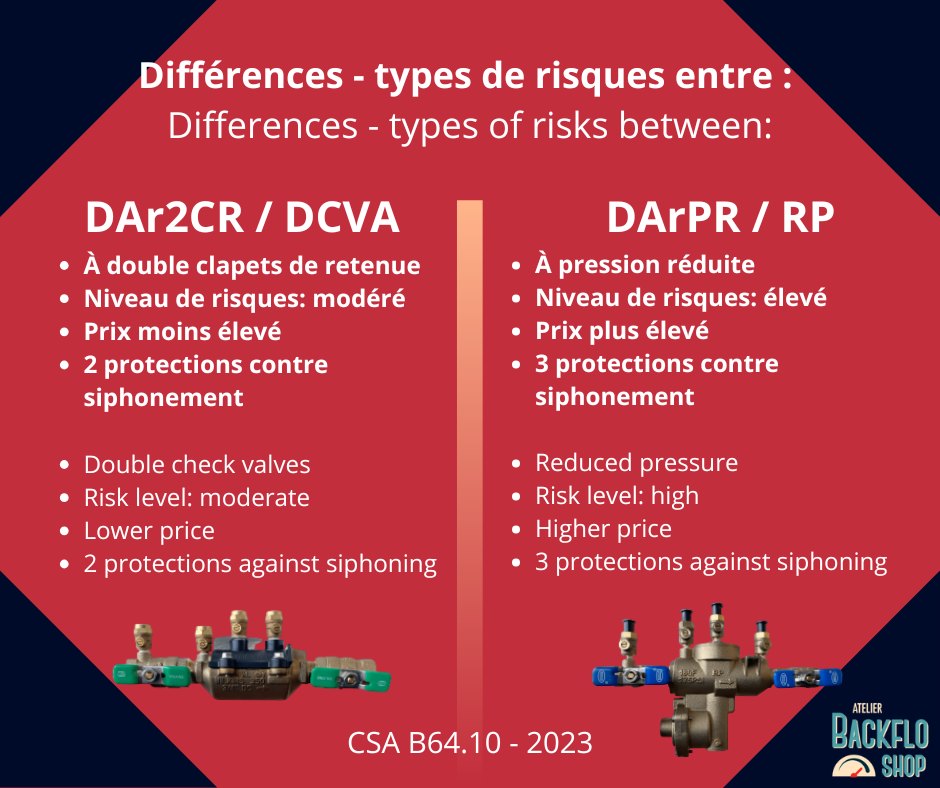 Différences - types de risques entre :
Differences - types of risks between:

DAr2CR / DCVA

• À double clapets de retenue
• Niveau de risques: modéré
• Prix moins élevé
• 2 protections contre siphonement

• Double check valves
• Risk level: moderate
• Lower price
• 2 protections against siphoning

DArPR / RP

• À pression réduite
• Niveau de risques: élevé
• Prix plus élevé
• 3 protections contre siphonement

• Reduced pressure
• Risk level: high
• Higher price
• 3 protections against siphoning

CSA B64.10 - 2023

ATELIER
BACKFLO
SHOP